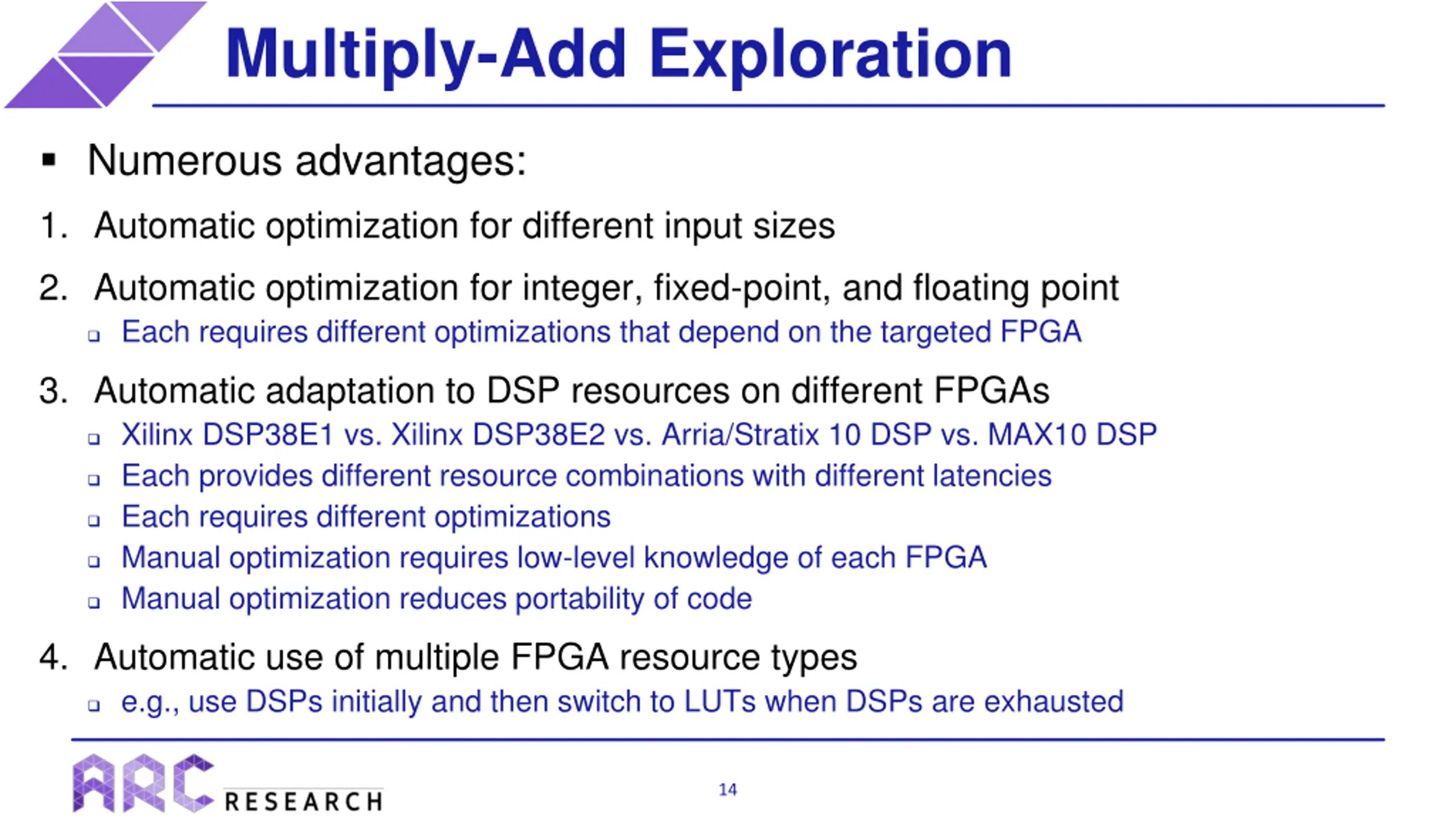 Multiply-Add Exploration

▪ Numerous advantages:

1. Automatic optimization for different input sizes

2. Automatic optimization for integer, fixed-point, and floating point

❑ Each requires different optimizations that depend on the targeted FPGA

3. Automatic adaptation to DSP resources on different FPGAs

❑ Xilinx DSP38E1 vs. Xilinx DSP38E2 vs. Arria/Stratix 10 DSP vs. MAX10 DSP
❑ Each provides different resource combinations with different latencies
❑ Each requires different optimizations
❑ Manual optimization requires low-level knowledge of each FPGA
❑ Manual optimization reduces portability of code

4. Automatic use of multiple FPGA resource types

❑ e.g., use DSPs initially and then switch to LUTs when DSPs are exhausted

ARC RESEARCH

14